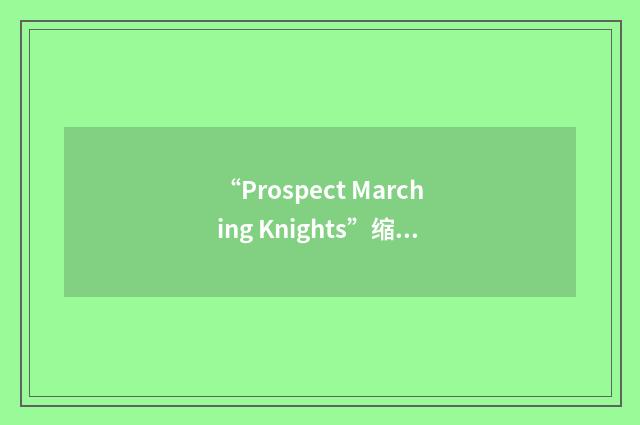 “Prospect Marching Knights”缩…